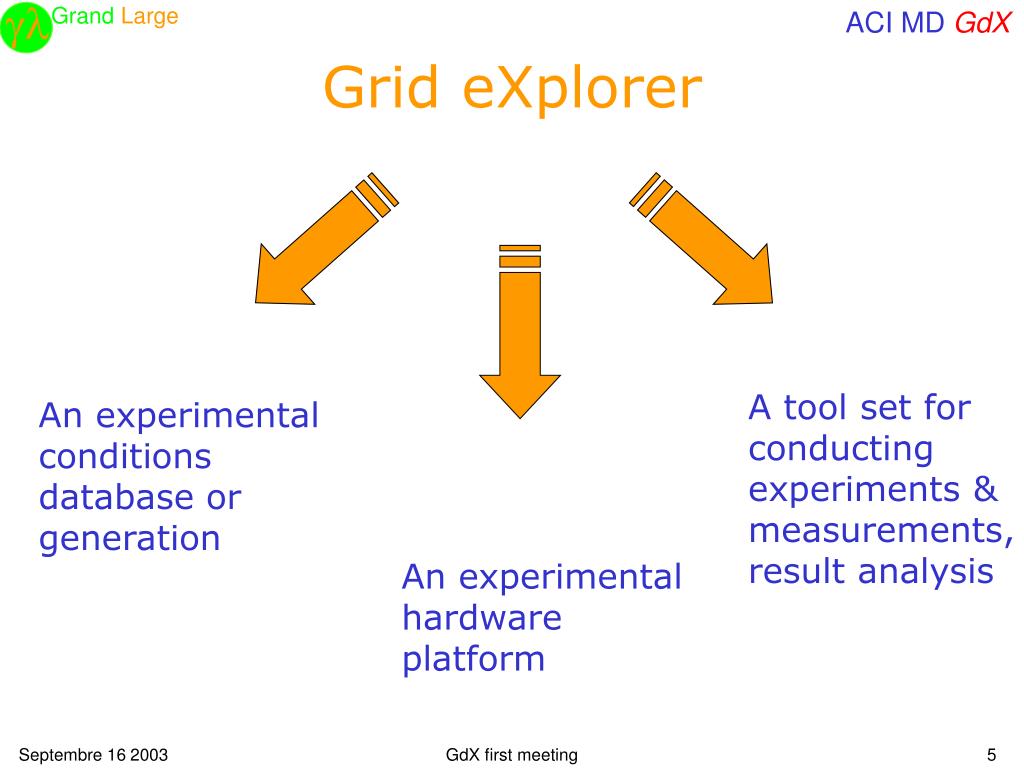 $\gamma\lambda$ Grand Large

ACI MD GdX

Grid eXplorer

An experimental conditions database or generation

An experimental hardware platform

A tool set for conducting experiments & measurements, result analysis

Septembre 16 2003

GdX first meeting

5